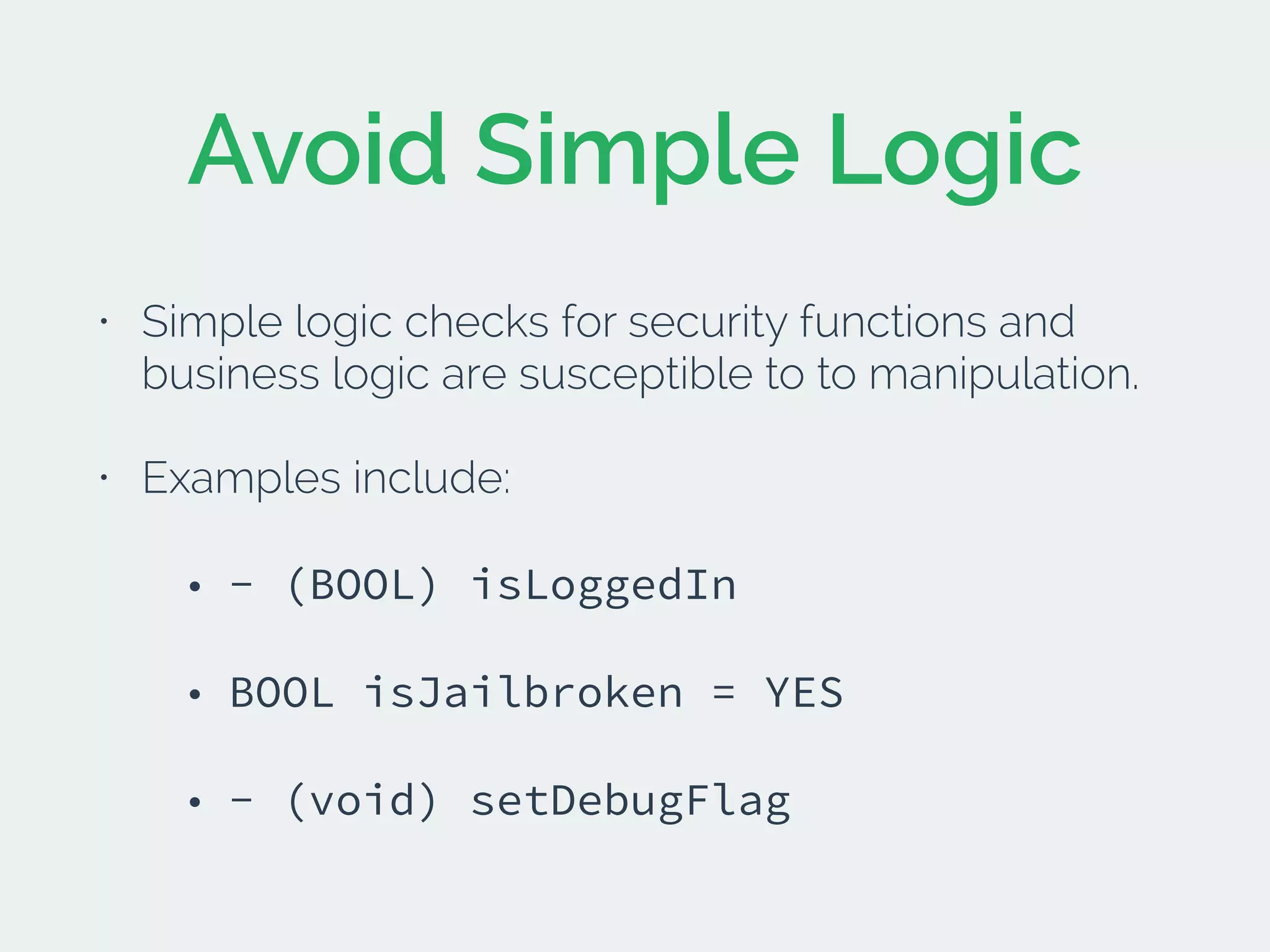 Avoid Simple Logic

• Simple logic checks for security functions and business logic are susceptible to to manipulation.

• Examples include:

• - (BOOL) isLoggedIn

• BOOL isJailbroken = YES

• - (void) setDebugFlag